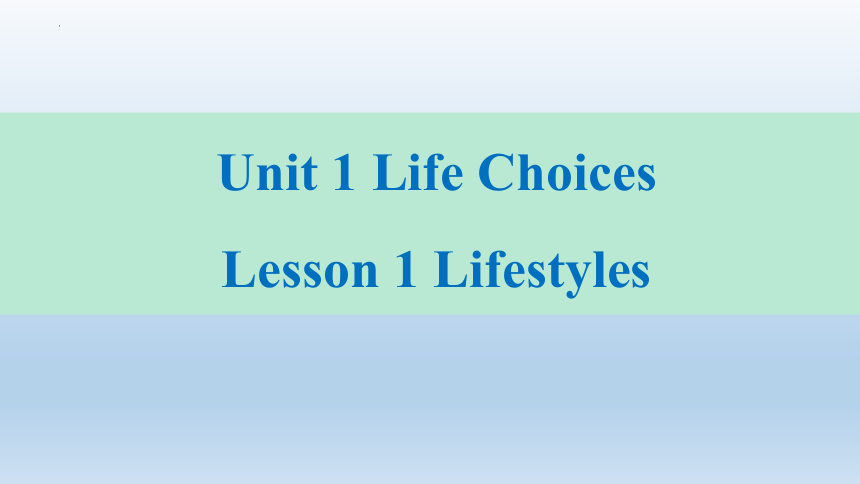 Unit 1 Life Choices

Lesson 1 Lifestyles